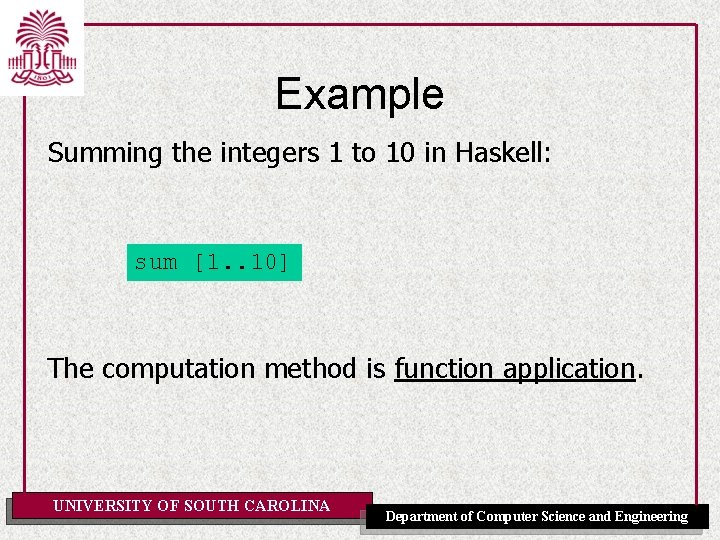 1801

Example

Summing the integers 1 to 10 in Haskell:

sum [1..10]

The computation method is function application.

UNIVERSITY OF SOUTH CAROLINA

Department of Computer Science and Engineering